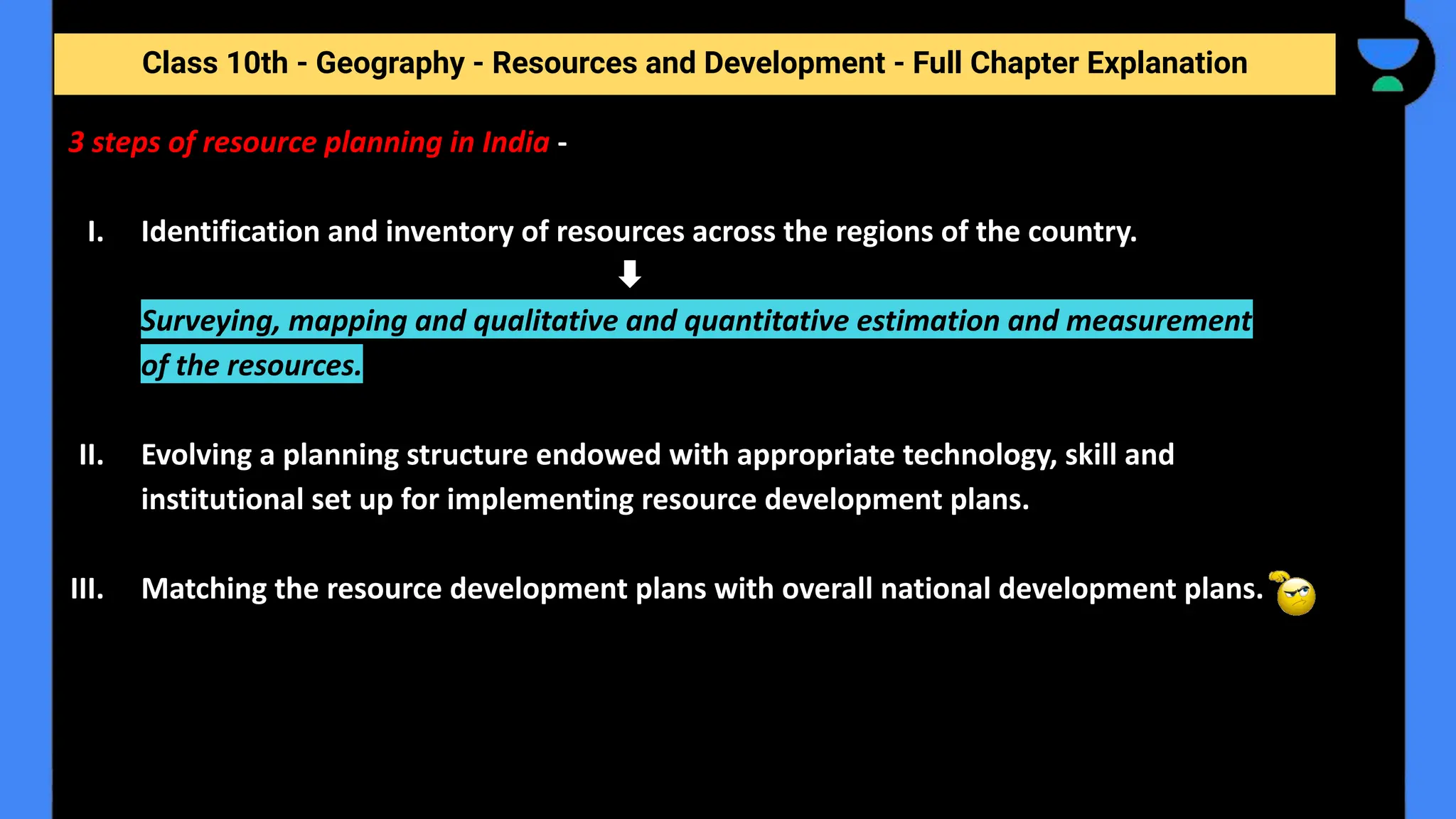 Class 10th - Geography - Resources and Development - Full Chapter Explanation

3 steps of resource planning in India -

I. Identification and inventory of resources across the regions of the country.

Surveying, mapping and qualitative and quantitative estimation and measurement of the resources.

II. Evolving a planning structure endowed with appropriate technology, skill and institutional set up for implementing resource development plans.

III. Matching the resource development plans with overall national development plans.